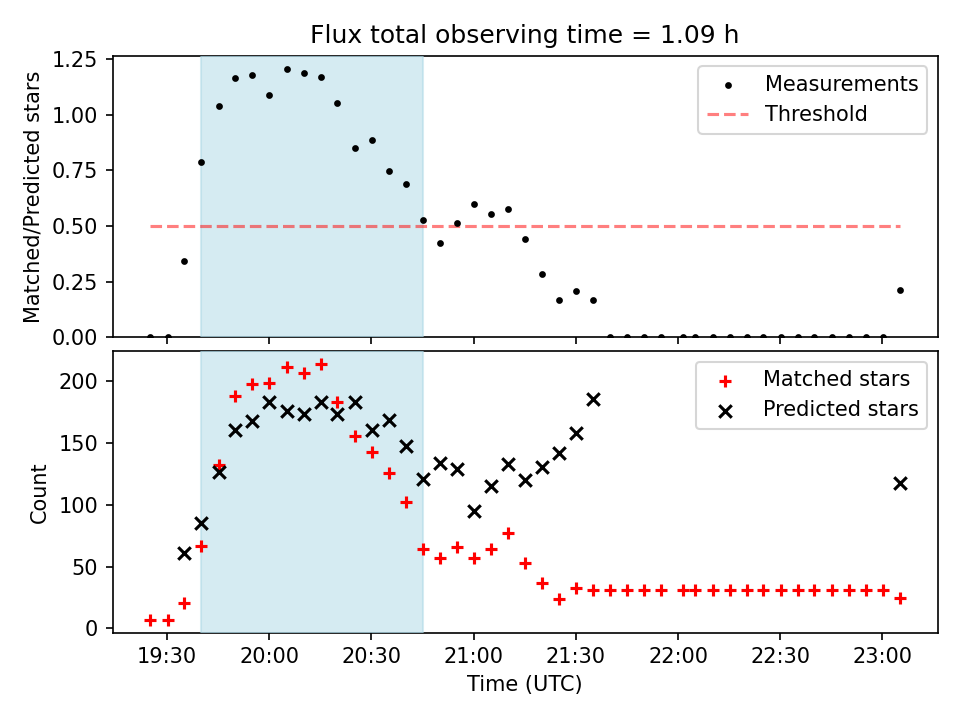 Flux total observing time = 1.09 h

Matched/Predicted stars

1.25
1.00
0.75
0.50
0.25
0.00

Measurements
Threshold

Count

200
150
100
50
0

Matched stars
Predicted stars

19:30 20:00 20:30 21:00 21:30 22:00 22:30 23:00

Time (UTC)